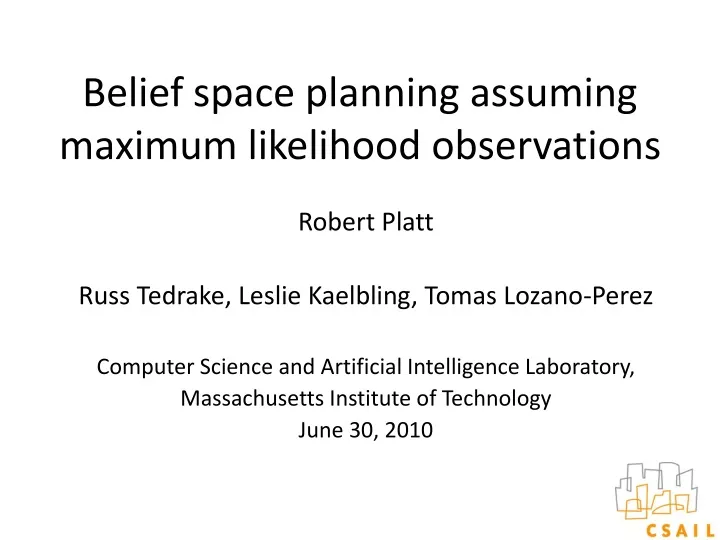 Belief space planning assuming maximum likelihood observations

Robert Platt

Russ Tedrake, Leslie Kaelbling, Tomas Lozano-Perez

Computer Science and Artificial Intelligence Laboratory, Massachusetts Institute of Technology
June 30, 2010

CSAIL